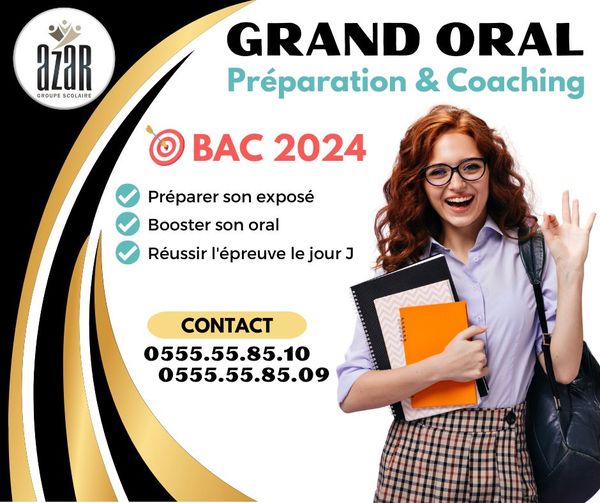 azaR
GROUPE SCOLAIRE

GRAND ORAL
Préparation & Coaching

BAC 2024

Préparer son exposé
Booster son oral
Réussir l'épreuve le jour J

CONTACT
0555.55.85.10
0555.55.85.09